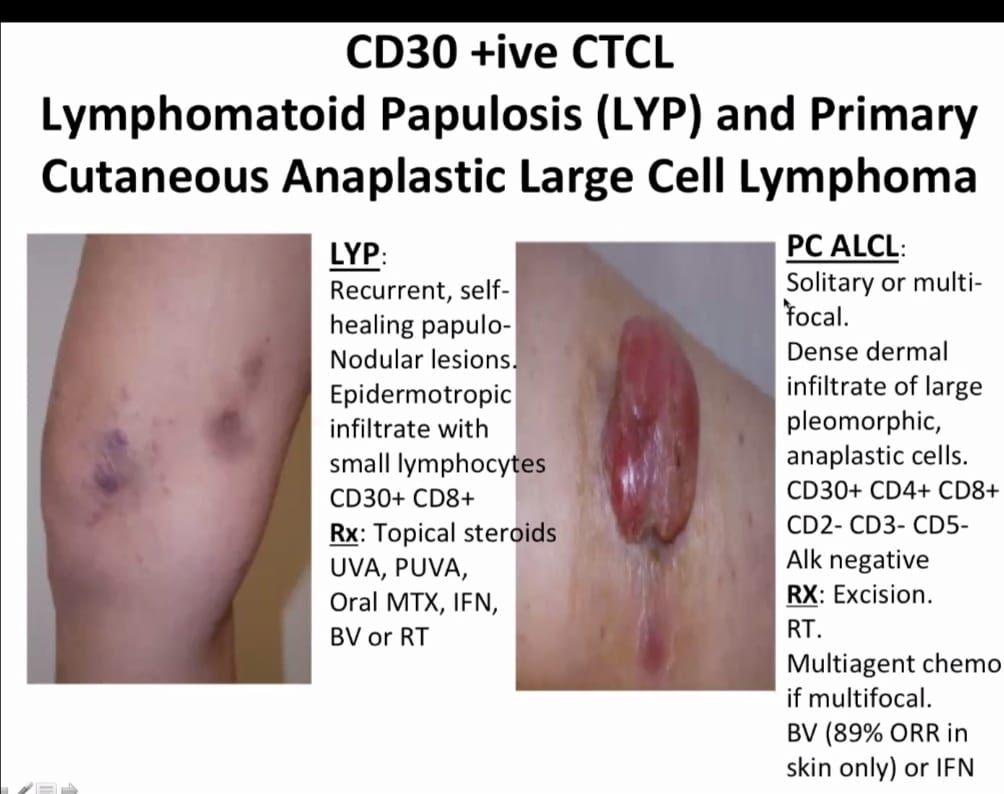 CD30 +ive CTCL
Lymphomatoid Papulosis (LYP) and Primary Cutaneous Anaplastic Large Cell Lymphoma

LYP:
Recurrent, self-healing papulo-Nodular lesions.
Epidermotropic infiltrate with small lymphocytes
CD30+ CD8+
Rx: Topical steroids
UVA, PUVA,
Oral MTX, IFN,
BV or RT

PC ALCL:
Solitary or multi-focal.
Dense dermal infiltrate of large pleomorphic, anaplastic cells.
CD30+ CD4+ CD8+
CD2- CD3- CD5-
Alk negative
RX: Excision.
RT.
Multiagent chemo if multifocal.
BV (89% ORR in skin only) or IFN